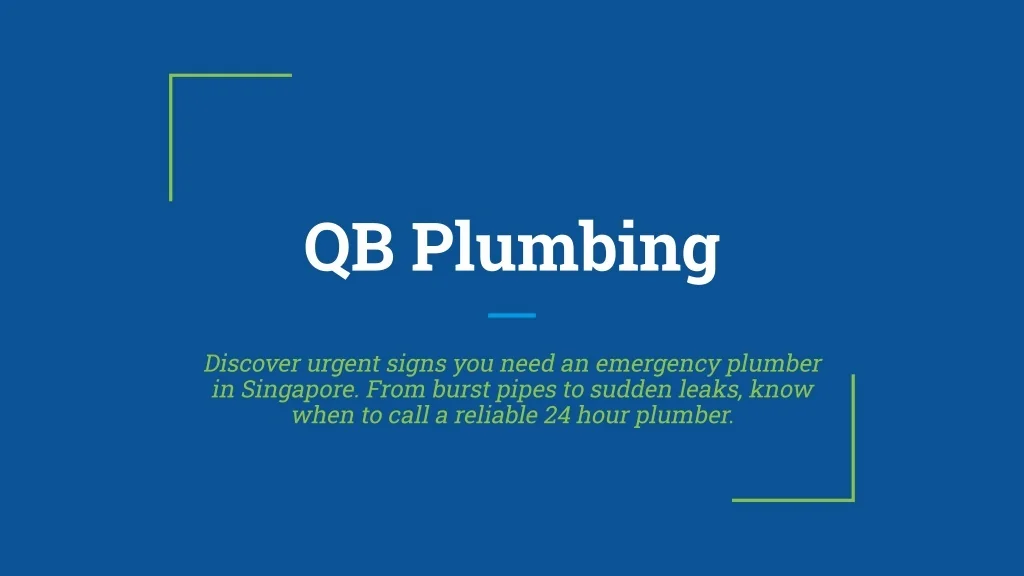 QB Plumbing

Discover urgent signs you need an emergency plumber in Singapore. From burst pipes to sudden leaks, know when to call a reliable 24 hour plumber.